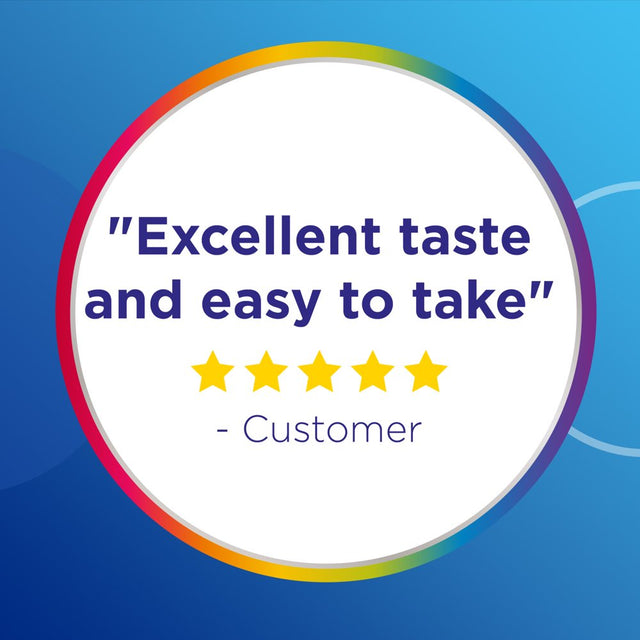 "Excellent taste and easy to take"

- Customer